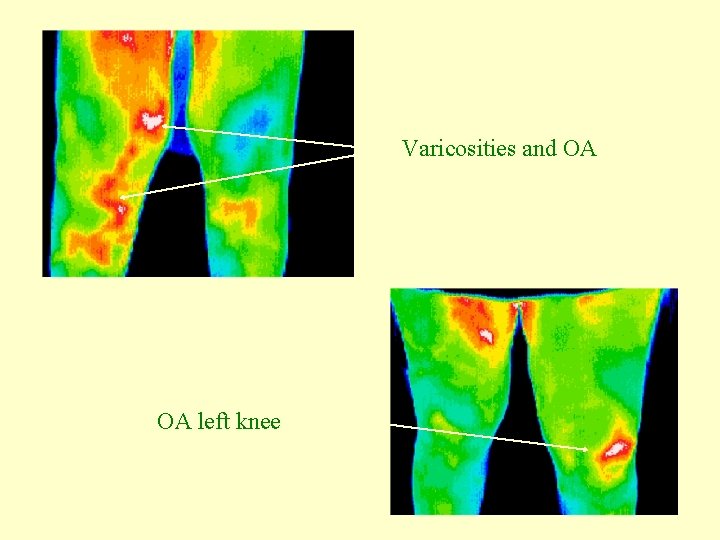 Varicosities and OA

OA left knee